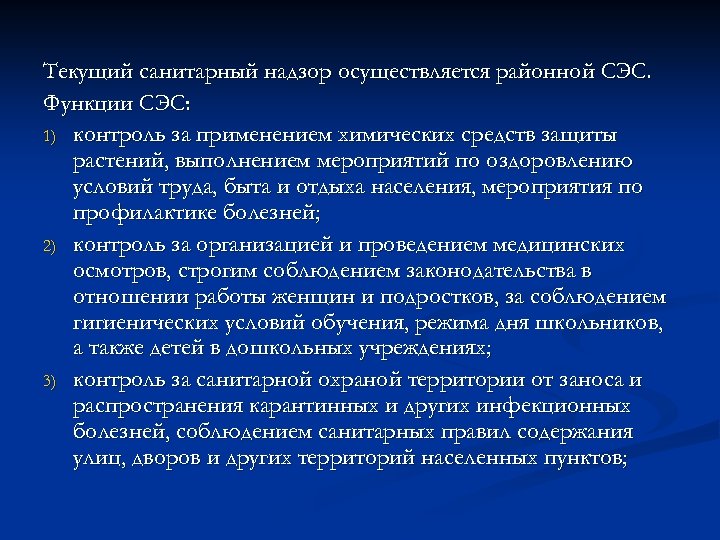 Текущий санитарный надзор осуществляется районной СЭС.
Функции СЭС:

1) контроль за применением химических средств защиты растений, выполнением мероприятий по оздоровлению условий труда, быта и отдыха населения, мероприятия по профилактике болезней;

2) контроль за организацией и проведением медицинских осмотров, строгим соблюдением законодательства в отношении работы женщин и подростков, за соблюдением гигиенических условий обучения, режима дня школьников, а также детей в дошкольных учреждениях;

3) контроль за санитарной охраной территории от заноса и распространения карантинных и других инфекционных болезней, соблюдением санитарных правил содержания улиц, дворов и других территорий населенных пунктов;